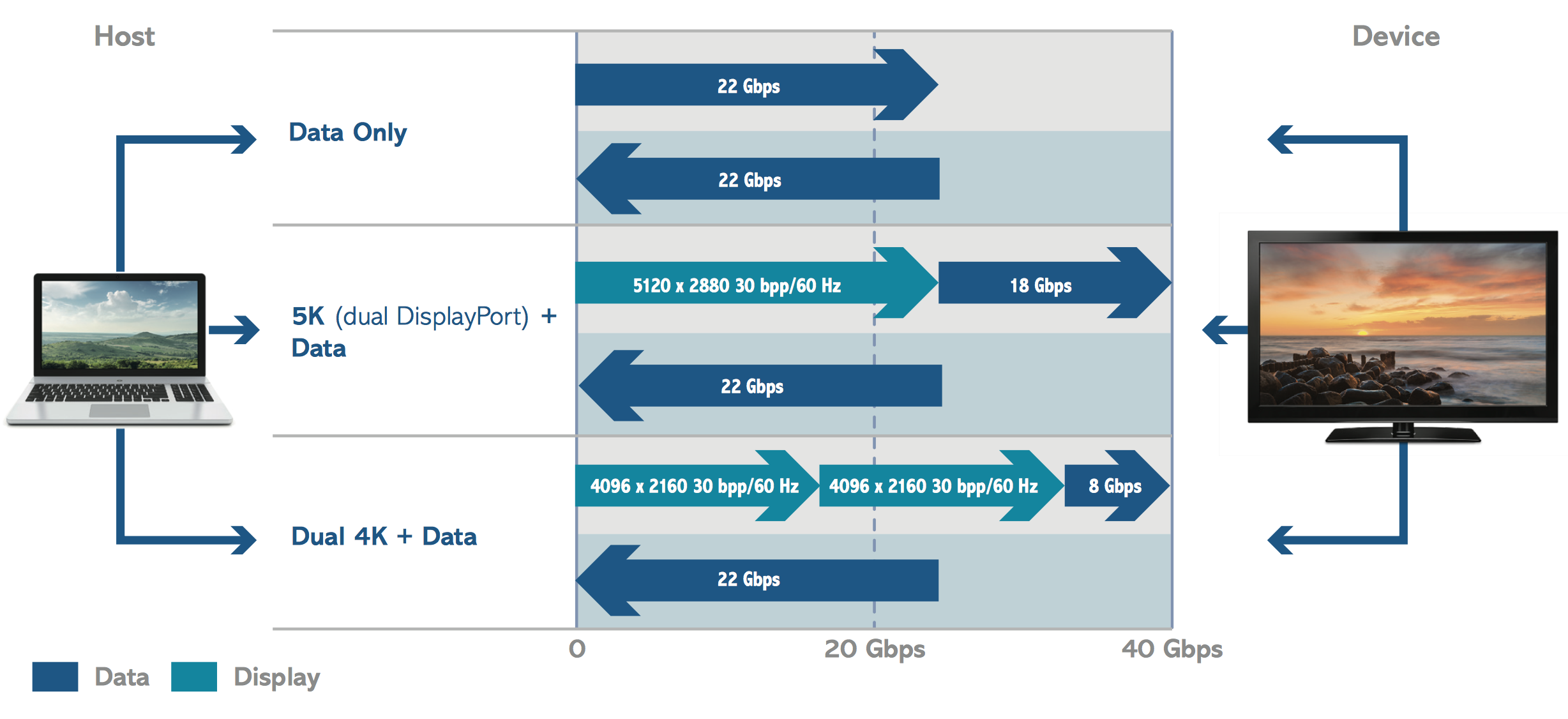 Host

Device

Data Only

22 Gbps

22 Gbps

5K (dual DisplayPort) + Data

5120 x 2880 30 bpp/60 Hz

18 Gbps

22 Gbps

Dual 4K + Data

4096 x 2160 30 bpp/60 Hz

4096 x 2160 30 bpp/60 Hz

8 Gbps

22 Gbps

0

20 Gbps

40 Gbps

Data

Display